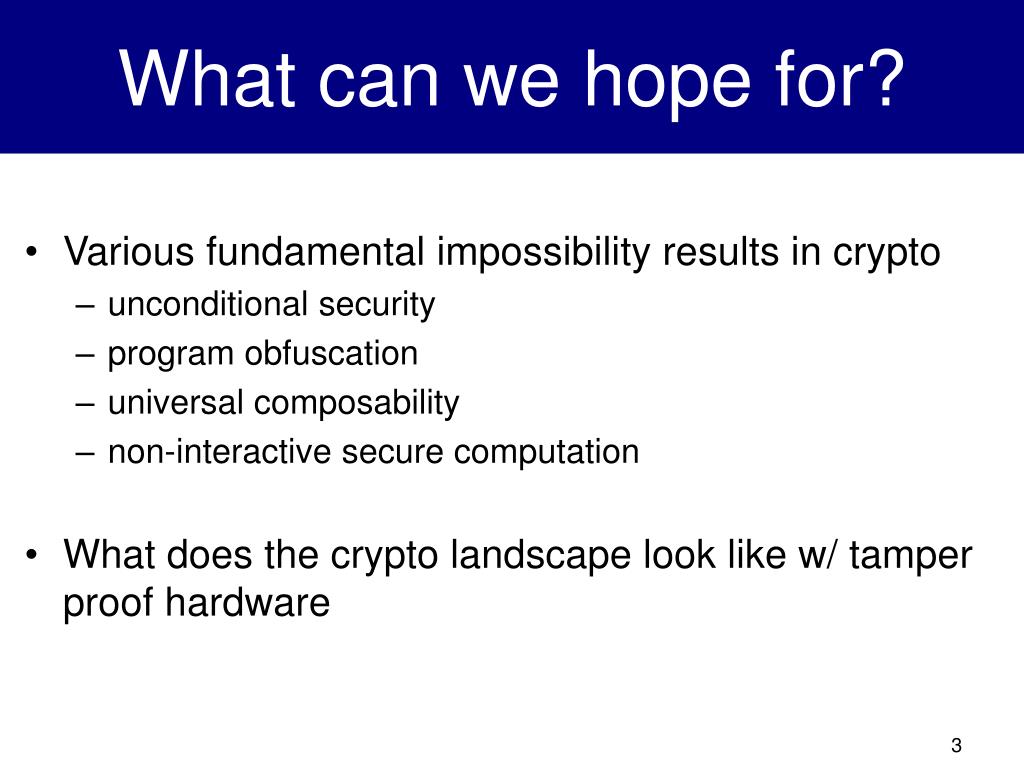 What can we hope for?

• Various fundamental impossibility results in crypto
– unconditional security
– program obfuscation
– universal composability
– non-interactive secure computation

• What does the crypto landscape look like w/ tamper proof hardware

3